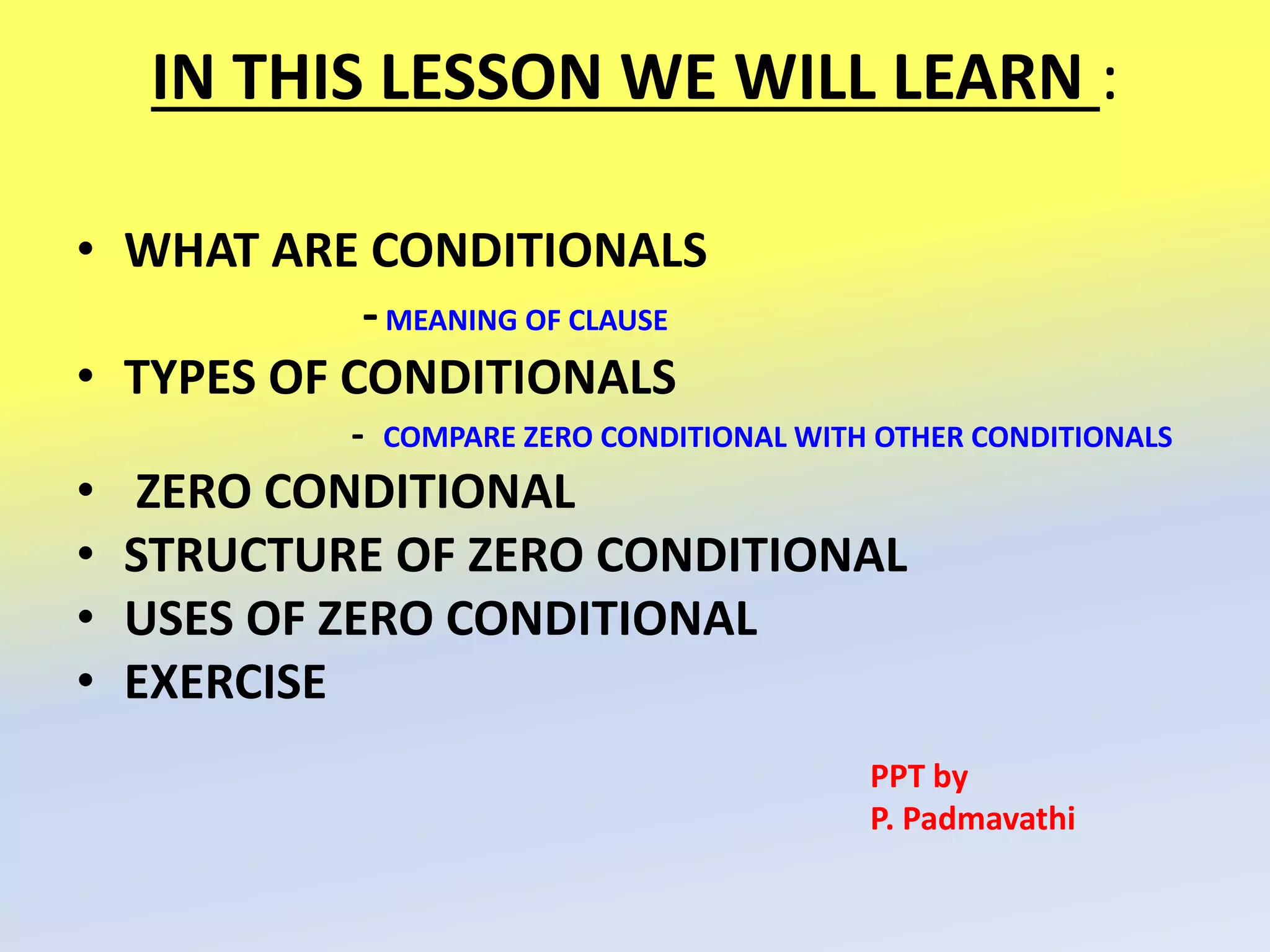 IN THIS LESSON WE WILL LEARN :

• WHAT ARE CONDITIONALS

- MEANING OF CLAUSE

• TYPES OF CONDITIONALS

- COMPARE ZERO CONDITIONAL WITH OTHER CONDITIONALS

• ZERO CONDITIONAL
• STRUCTURE OF ZERO CONDITIONAL
• USES OF ZERO CONDITIONAL
• EXERCISE

PPT by
P. Padmavathi